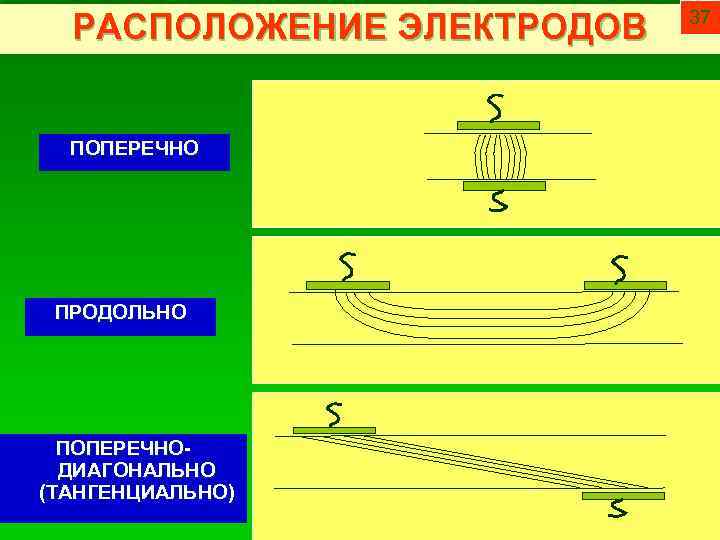 РАСПОЛОЖЕНИЕ ЭЛЕКТРОДОВ

37

ПОПЕРЕЧНО

ПРОДОЛЬНО

ПОПЕРЕЧНО-ДИАГОНАЛЬНО (ТАНГЕНЦИАЛЬНО)